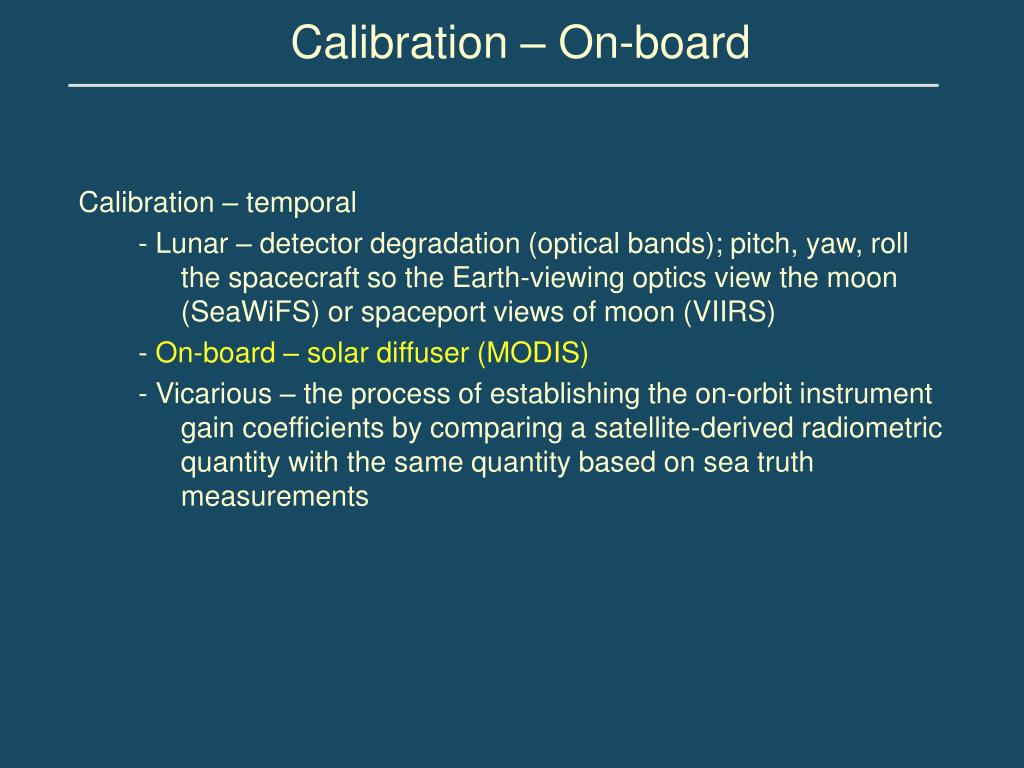 Calibration – On-board

Calibration – temporal

- Lunar – detector degradation (optical bands); pitch, yaw, roll the spacecraft so the Earth-viewing optics view the moon (SeaWiFS) or spaceport views of moon (VIIRS)

- On-board – solar diffuser (MODIS)

- Vicarious – the process of establishing the on-orbit instrument gain coefficients by comparing a satellite-derived radiometric quantity with the same quantity based on sea truth measurements